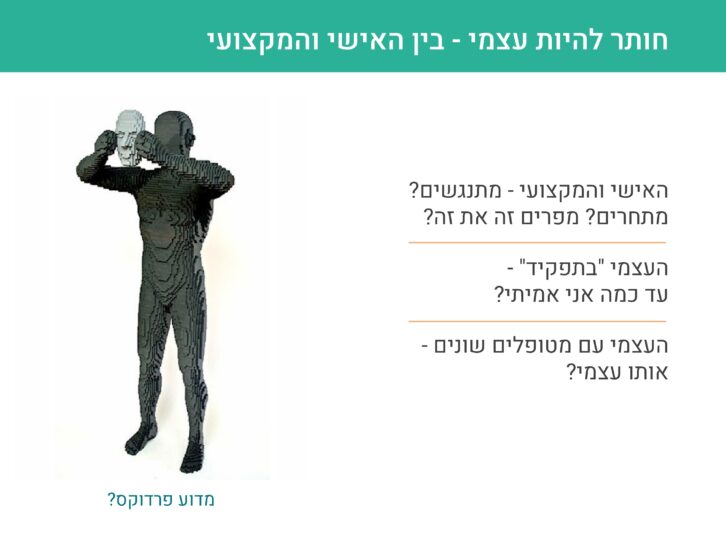 חותר להיות עצמי - בין האישי והמקצועי

האישי והמקצועי - מתנגשים? מתחרים? מפרים זה את זה?

העצמי "בתפקיד" - עד כמה אני אמיתי?

העצמי עם מטופלים שונים - אותו עצמי?

מדוע פרדוקס?